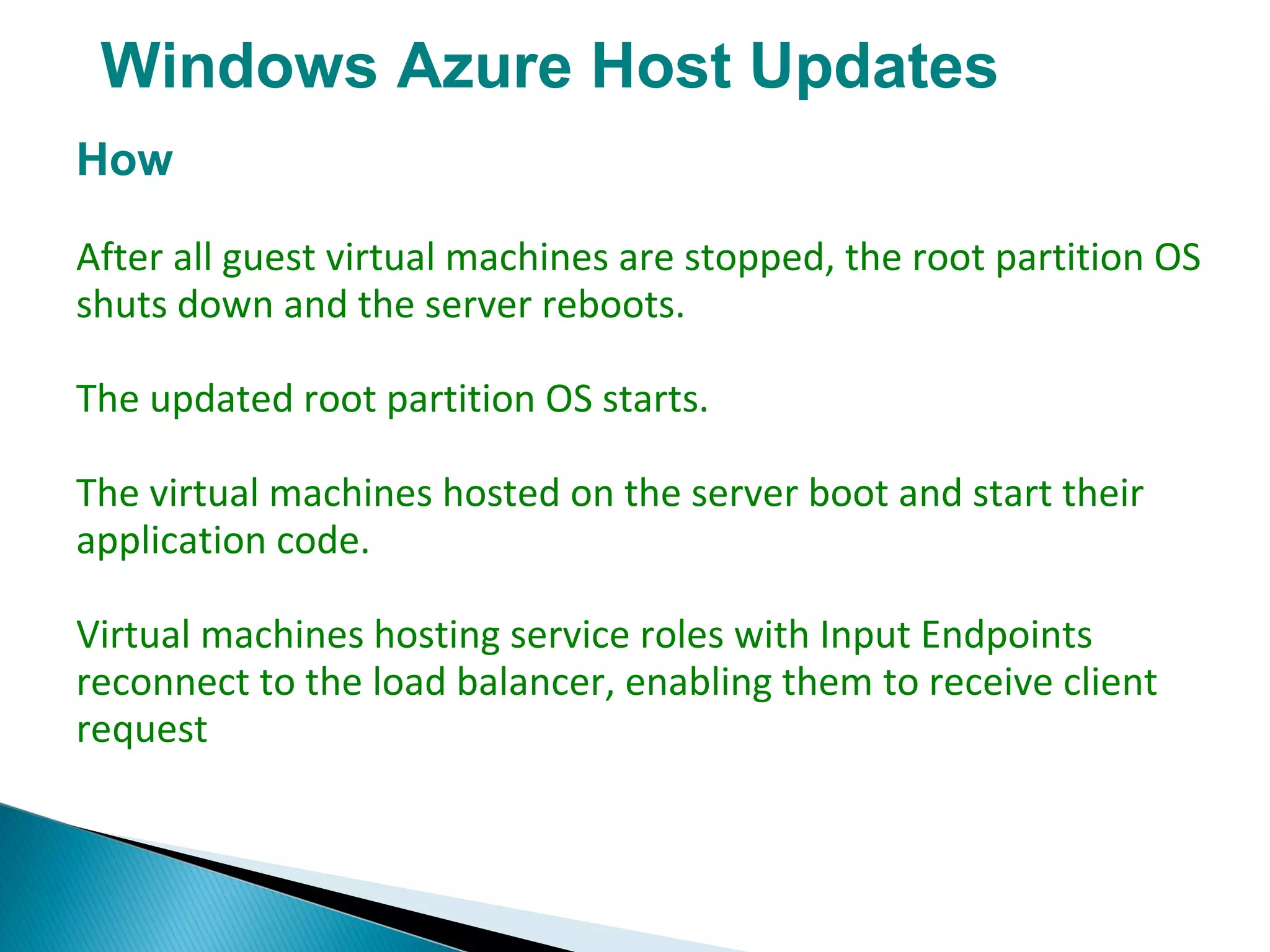 Windows Azure Host Updates

How

After all guest virtual machines are stopped, the root partition OS shuts down and the server reboots.

The updated root partition OS starts.

The virtual machines hosted on the server boot and start their application code.

Virtual machines hosting service roles with Input Endpoints reconnect to the load balancer, enabling them to receive client request